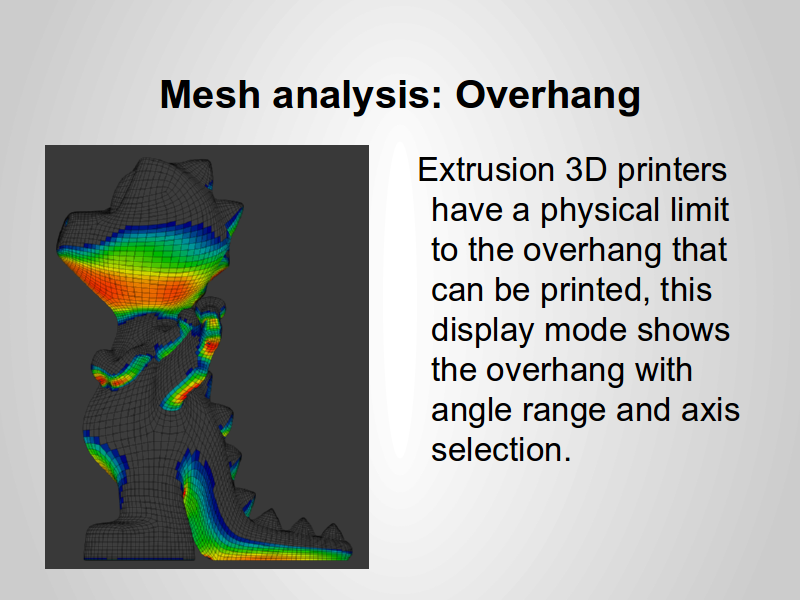 Mesh analysis: Overhang

Extrusion 3D printers have a physical limit to the overhang that can be printed, this display mode shows the overhang with angle range and axis selection.